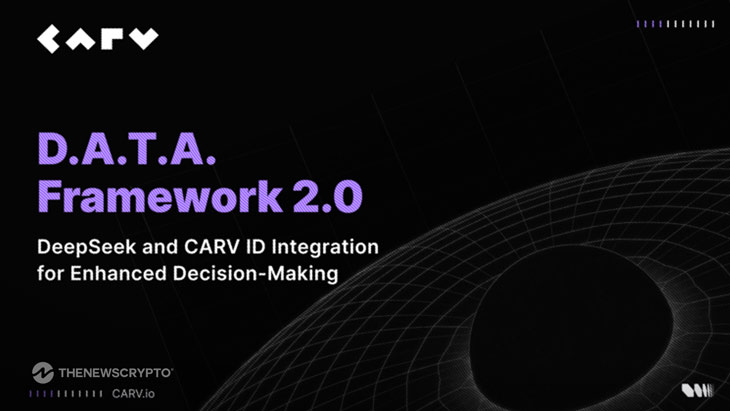 CARV

D.A.T.A.
Framework 2.0

DeepSeek and CARV ID Integration for Enhanced Decision-Making

THENEWSCRYPTO

CARV.io